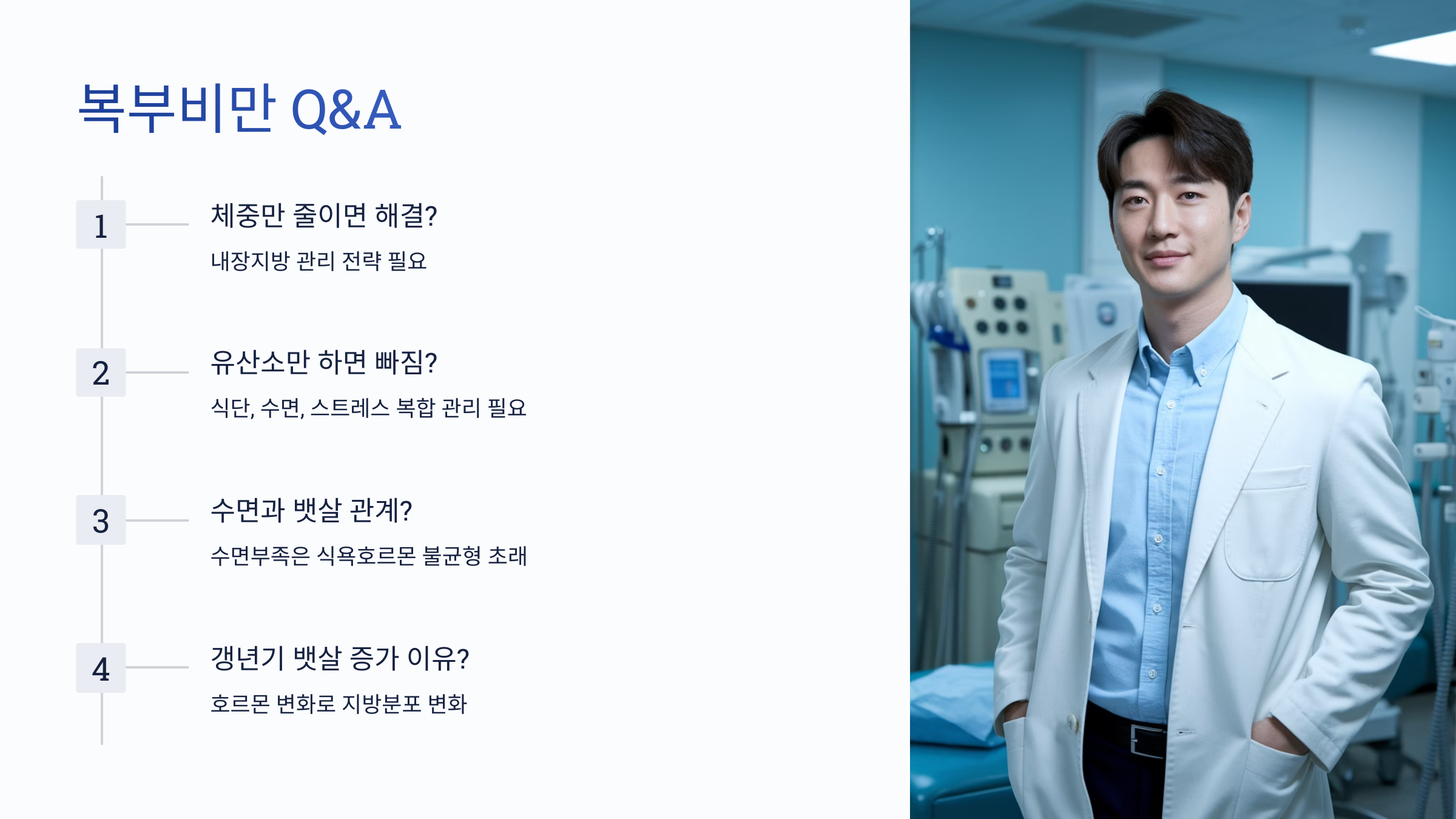 복부비만 Q&A

1

체중만 줄이면 해결?

내장지방 관리 전략 필요

2

유산소만 하면 빠짐?

식단, 수면, 스트레스 복합 관리 필요

3

수면과 뱃살 관계?

수면부족은 식욕호르몬 불균형 초래

4

갱년기 뱃살 증가 이유?

호르몬 변화로 지방분포 변화